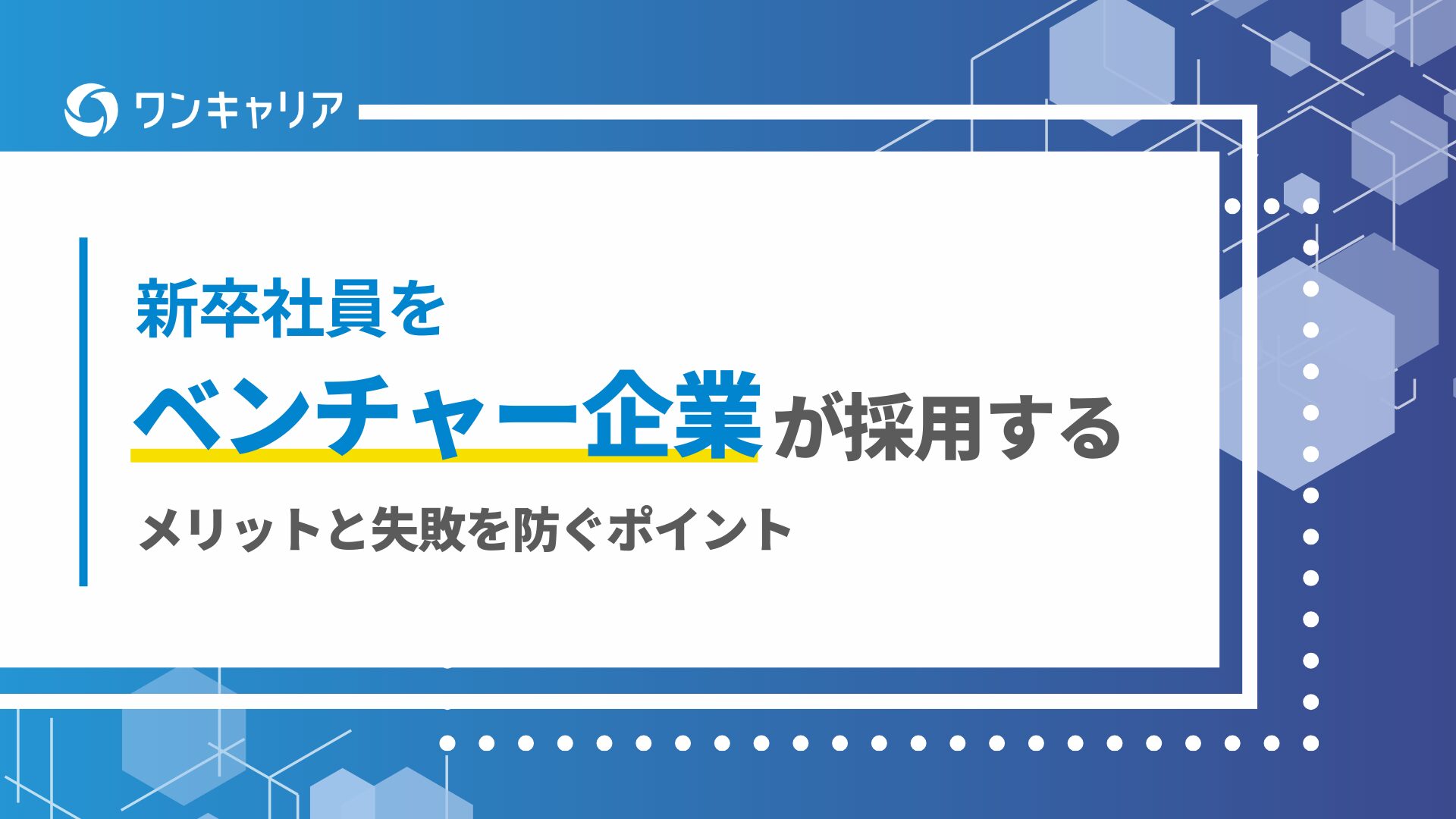 ワンキャリア

新卒社員を

ベンチャー企業が採用する

メリットと失敗を防ぐポイント